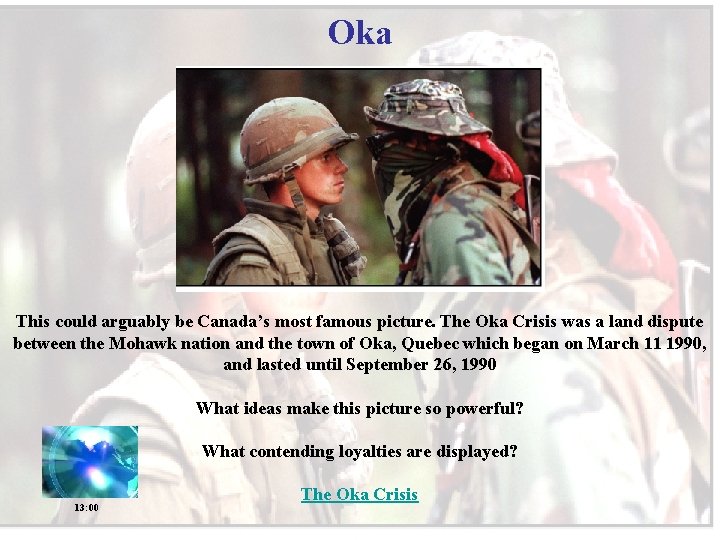 Oka

This could arguably be Canada's most famous picture. The Oka Crisis was a land dispute between the Mohawk nation and the town of Oka, Quebec which began on March 11 1990, and lasted until September 26, 1990

What ideas make this picture so powerful?

What contending loyalties are displayed?

The Oka Crisis

13:00